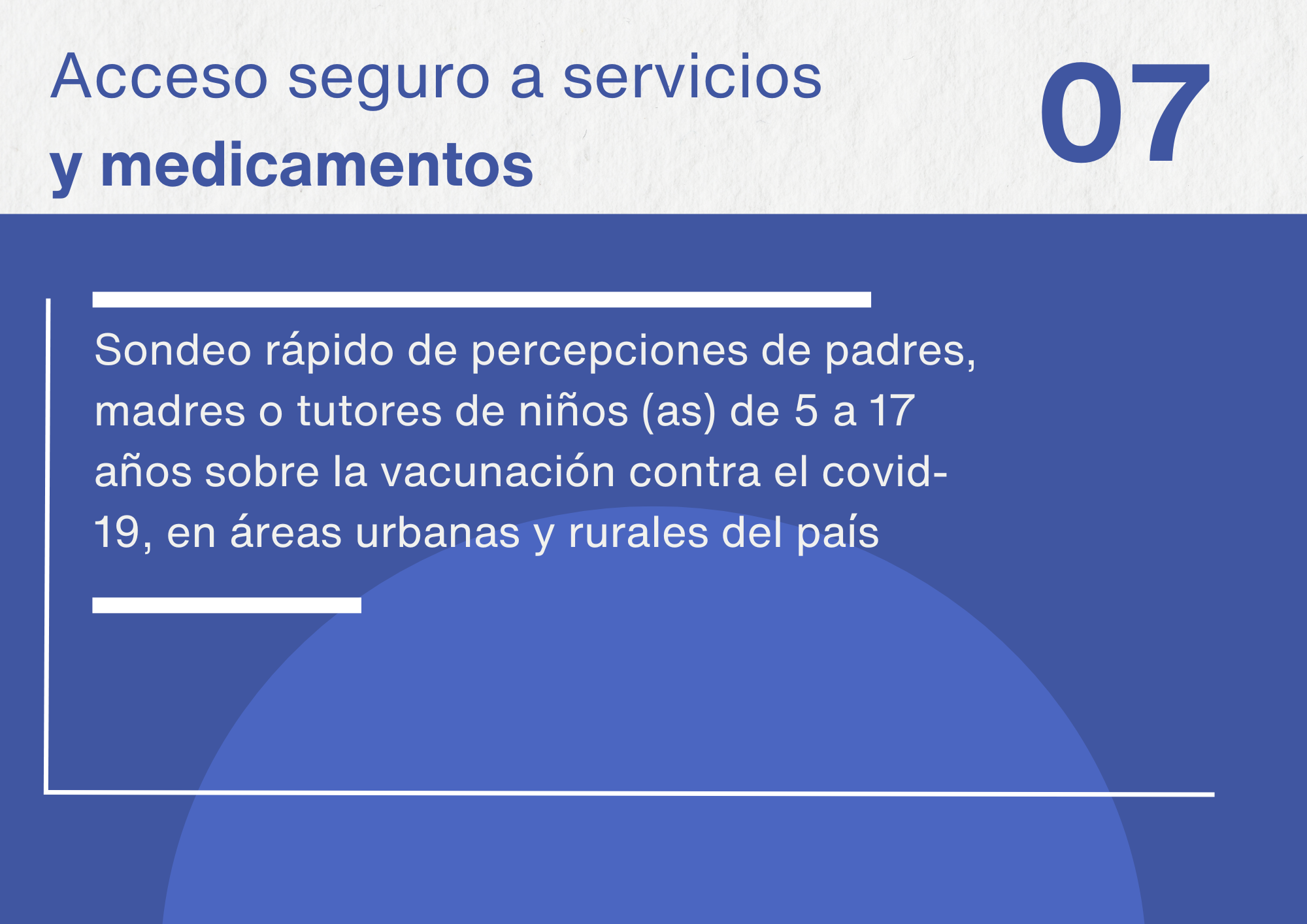 Acceso seguro a servicios
y medicamentos

07

Sondeo rápido de percepciones de padres, madres o tutores de niños (as) de 5 a 17 años sobre la vacunación contra el covid-19, en áreas urbanas y rurales del país